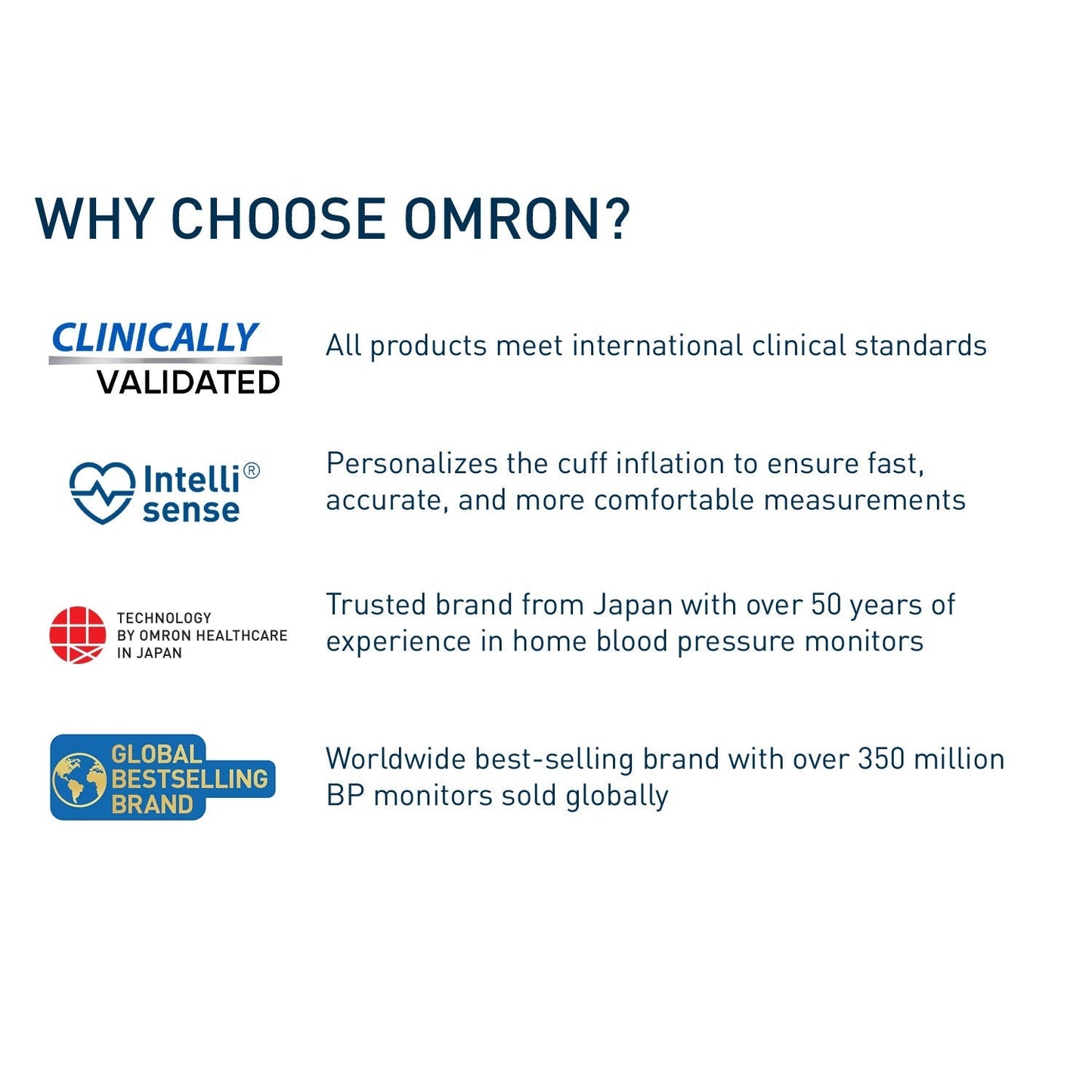 WHY CHOOSE OMRON?

CLINICALLY VALIDATED

All products meet international clinical standards

Intelli® sense

Personalizes the cuff inflation to ensure fast, accurate, and more comfortable measurements

TECHNOLOGY BY OMRON HEALTHCARE IN JAPAN

Trusted brand from Japan with over 50 years of experience in home blood pressure monitors

GLOBAL BESTSELLING BRAND

Worldwide best-selling brand with over 350 million BP monitors sold globally